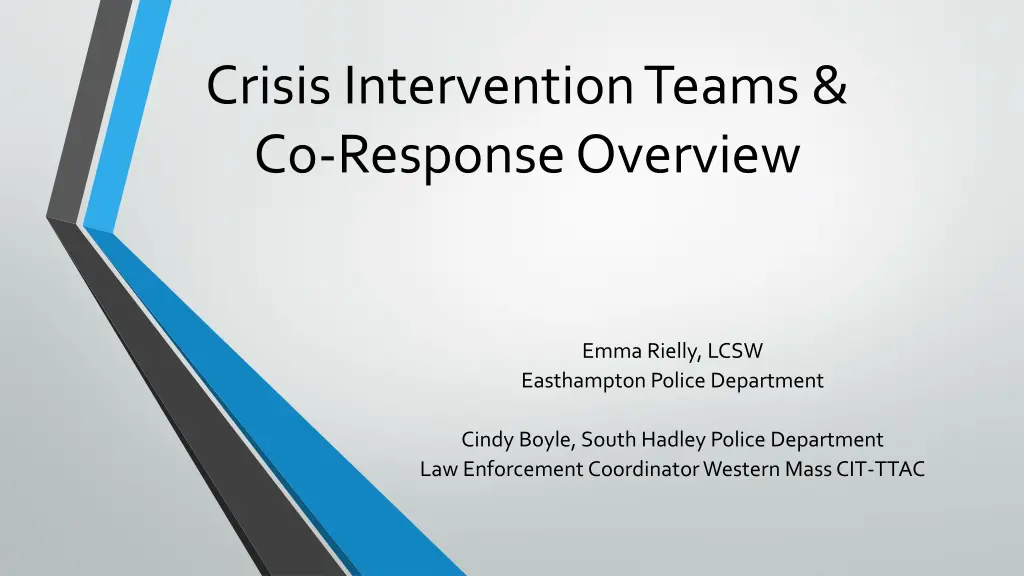 Crisis Intervention Teams & Co-Response Overview

Emma Rielly, LCSW
Easthampton Police Department

Cindy Boyle, South Hadley Police Department
Law Enforcement Coordinator Western Mass CIT-TTAC